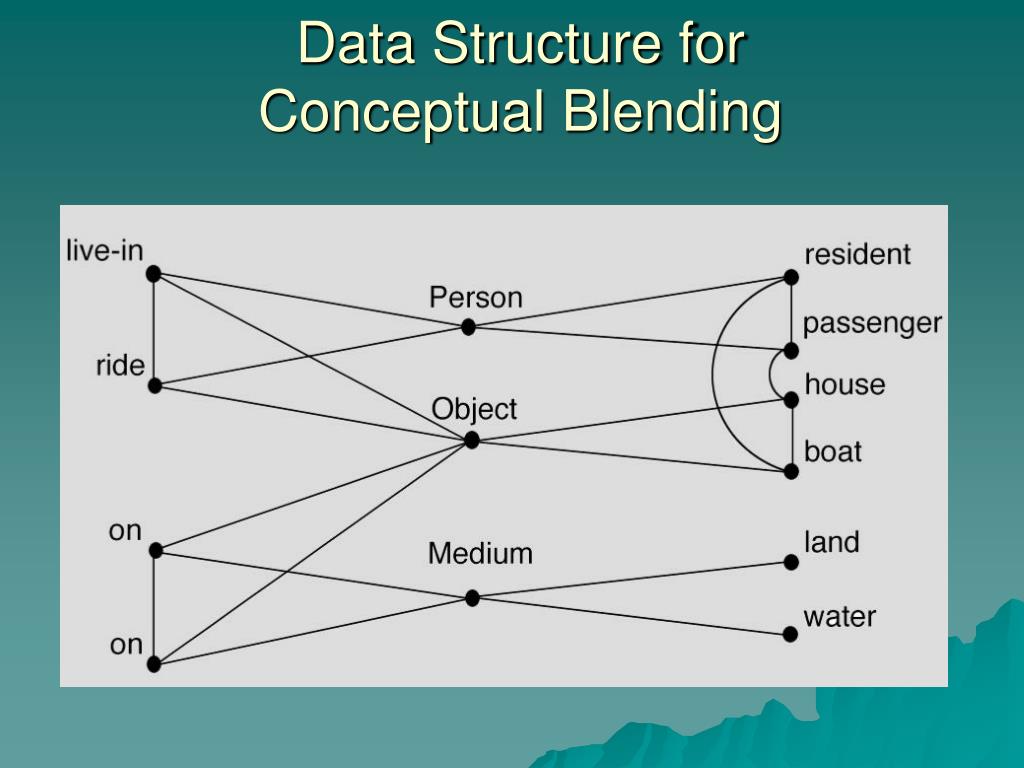 Data Structure for Conceptual Blending

live-in
ride
on
on
Person
Object
Medium
resident
passenger
house
boat
land
water